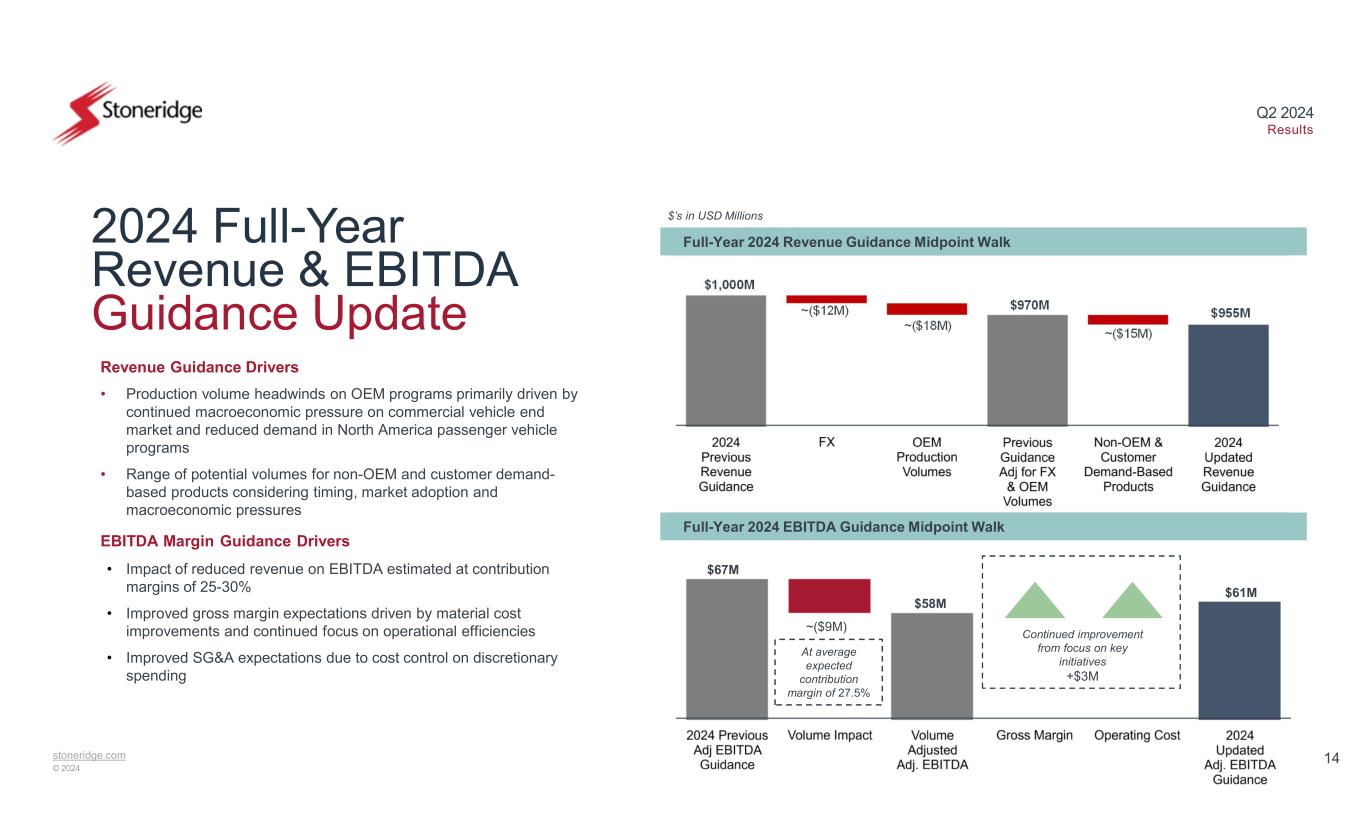 Stoneridge

Q2 2024
Results

2024 Full-Year Revenue & EBITDA Guidance Update

Revenue Guidance Drivers

• Production volume headwinds on OEM programs primarily driven by continued macroeconomic pressure on commercial vehicle end market and reduced demand in North America passenger vehicle programs

• Range of potential volumes for non-OEM and customer demand-based products considering timing, market adoption and macroeconomic pressures

EBITDA Margin Guidance Drivers

• Impact of reduced revenue on EBITDA estimated at contribution margins of 25-30%

• Improved gross margin expectations driven by material cost improvements and continued focus on operational efficiencies

• Improved SG&A expectations due to cost control on discretionary spending

$'s in USD Millions

Full-Year 2024 Revenue Guidance Midpoint Walk

$1,000M
~($12M)
~($18M)
$970M
~($15M)
$955M

2024 Previous Revenue Guidance
FX
OEM Production Volumes
Previous Guidance Adj for FX & OEM Volumes
Non-OEM & Customer Demand-Based Products
2024 Updated Revenue Guidance

Full-Year 2024 EBITDA Guidance Midpoint Walk

$67M
~($9M)
At average expected contribution margin of 27.5%
$58M
Continued improvement from focus on key initiatives
+$3M
$61M

2024 Previous Adj EBITDA Guidance
Volume Impact
Volume Adjusted Adj. EBITDA
Gross Margin
Operating Cost
2024 Updated Adj. EBITDA Guidance

stoneridge.com
© 2024

14